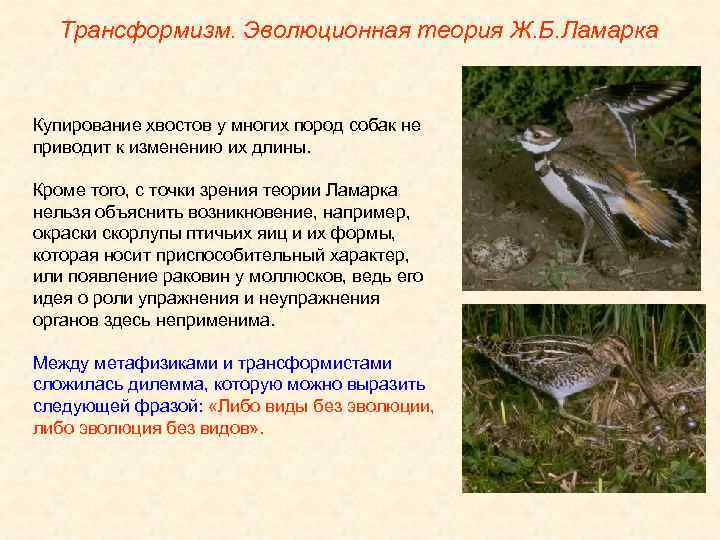 Трансформизм. Эволюционная теория Ж.Б.Ламарка

Купирование хвостов у многих пород собак не приводит к изменению их длины.

Кроме того, с точки зрения теории Ламарка нельзя объяснить возникновение, например, окраски скорлупы птичьих яиц и их формы, которая носит приспособительный характер, или появление раковин у моллюсков, ведь его идея о роли упражнения и неупражнения органов здесь неприменима.

Между метафизиками и трансформистами сложилась дилемма, которую можно выразить следующей фразой: «Либо виды без эволюции, либо эволюция без видов».